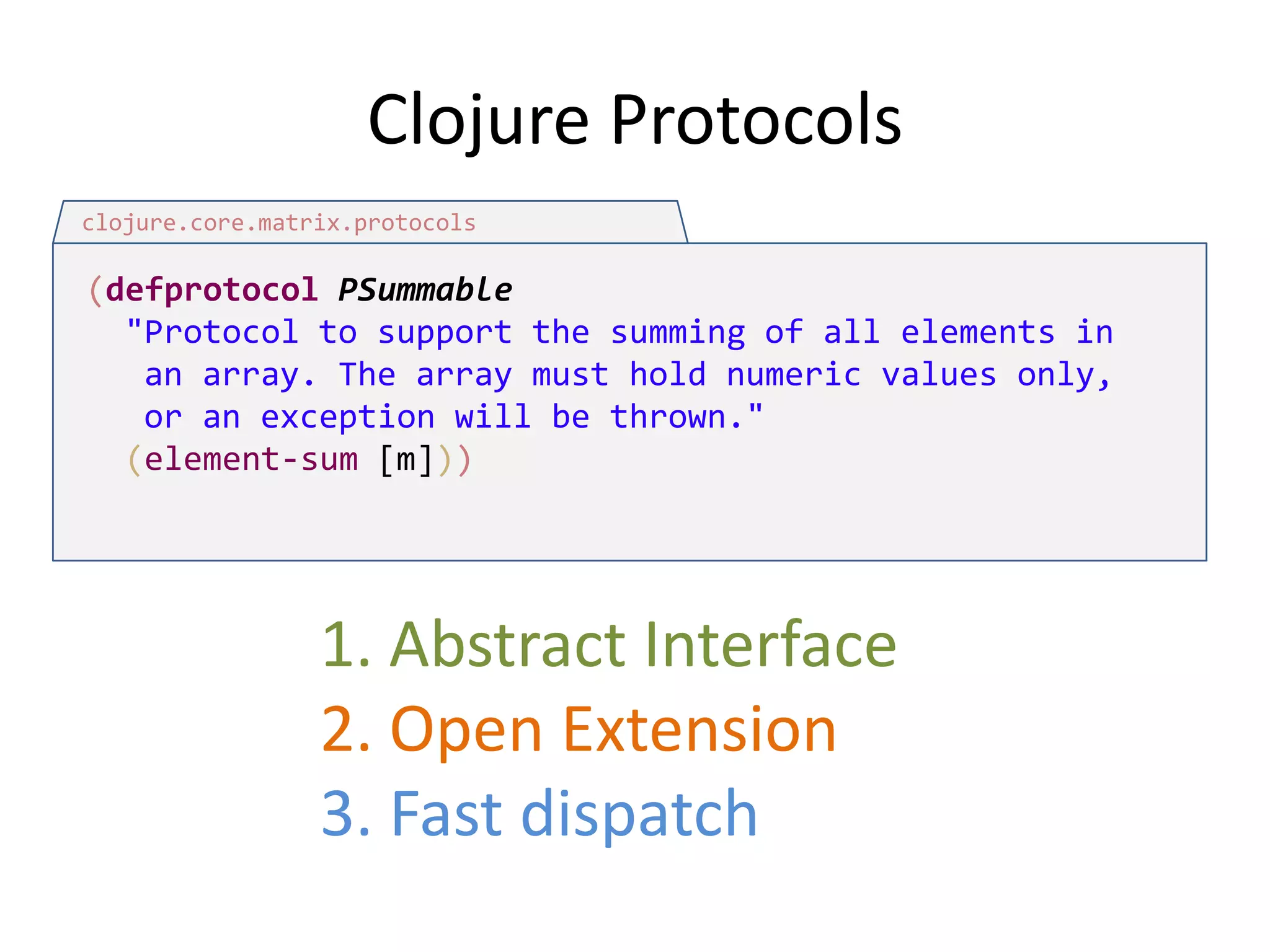 Clojure Protocols

clojure.core.matrix.protocols

(defprotocol PSummable
  "Protocol to support the summing of all elements in
   an array. The array must hold numeric values only,
   or an exception will be thrown."
  (element-sum [m]))

1. Abstract Interface
2. Open Extension
3. Fast dispatch